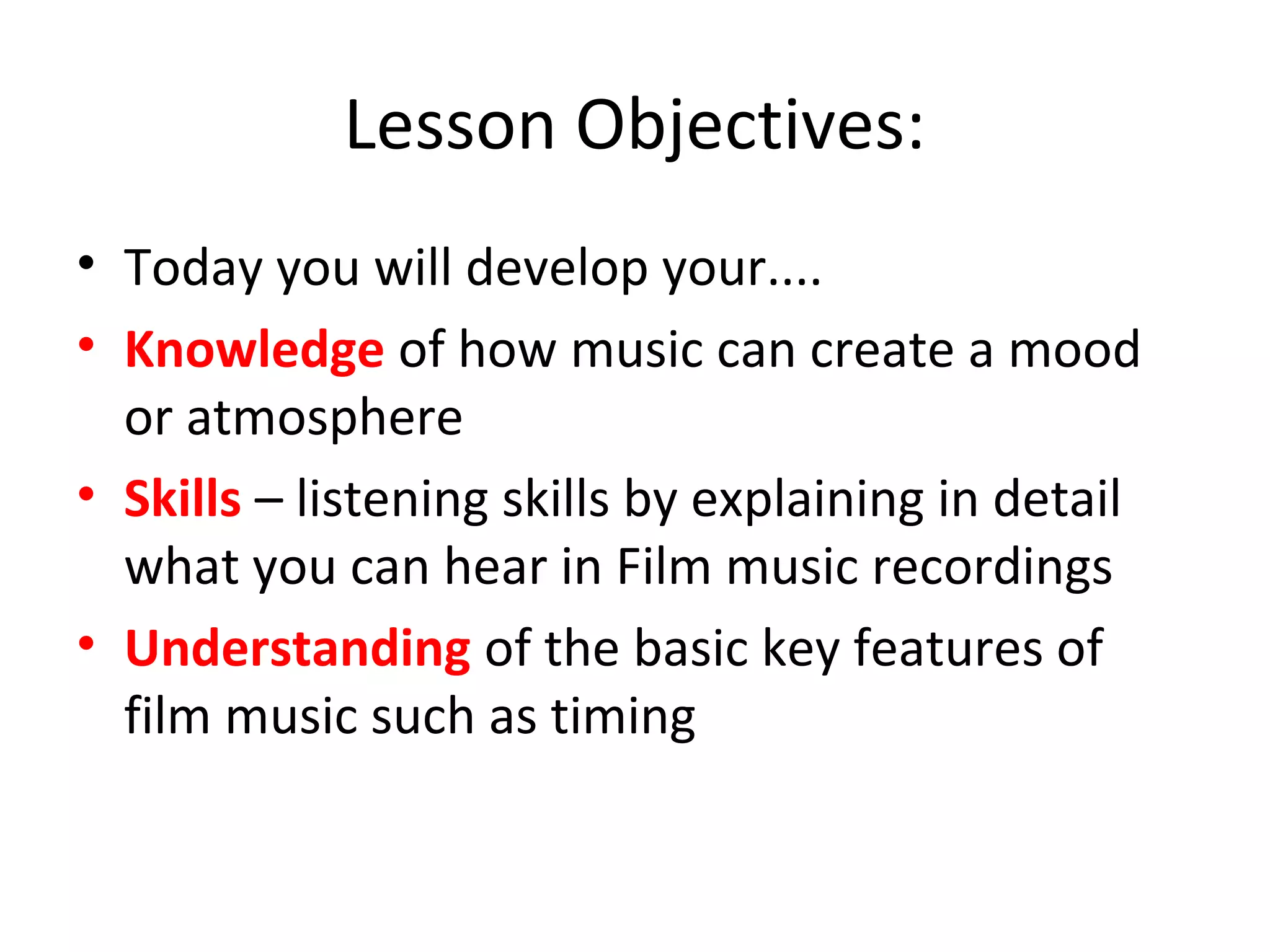 Lesson Objectives:

• Today you will develop your....
• Knowledge of how music can create a mood or atmosphere
• Skills – listening skills by explaining in detail what you can hear in Film music recordings
• Understanding of the basic key features of film music such as timing